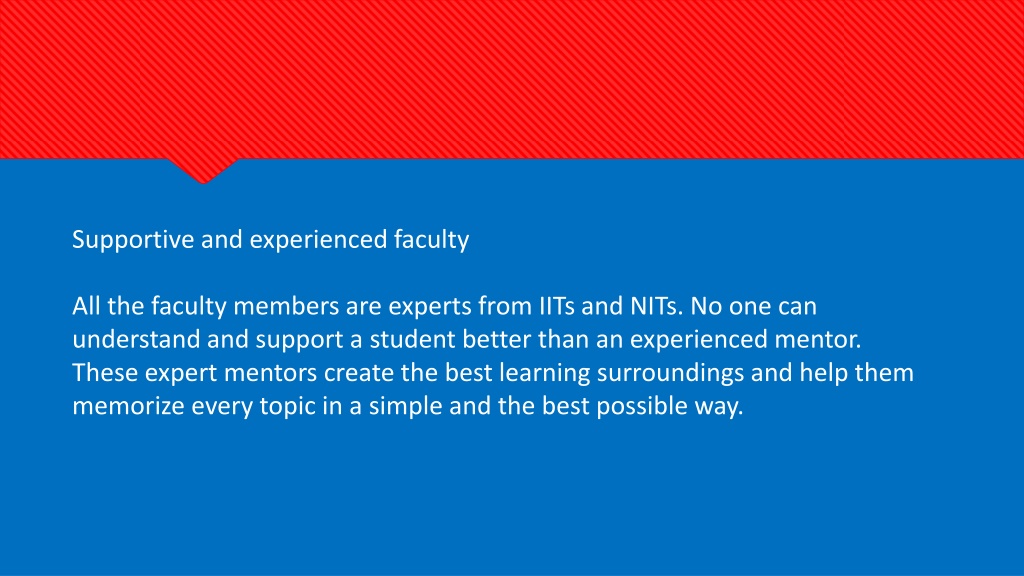 Supportive and experienced faculty

All the faculty members are experts from IITs and NITs. No one can understand and support a student better than an experienced mentor. These expert mentors create the best learning surroundings and help them memorize every topic in a simple and the best possible way.